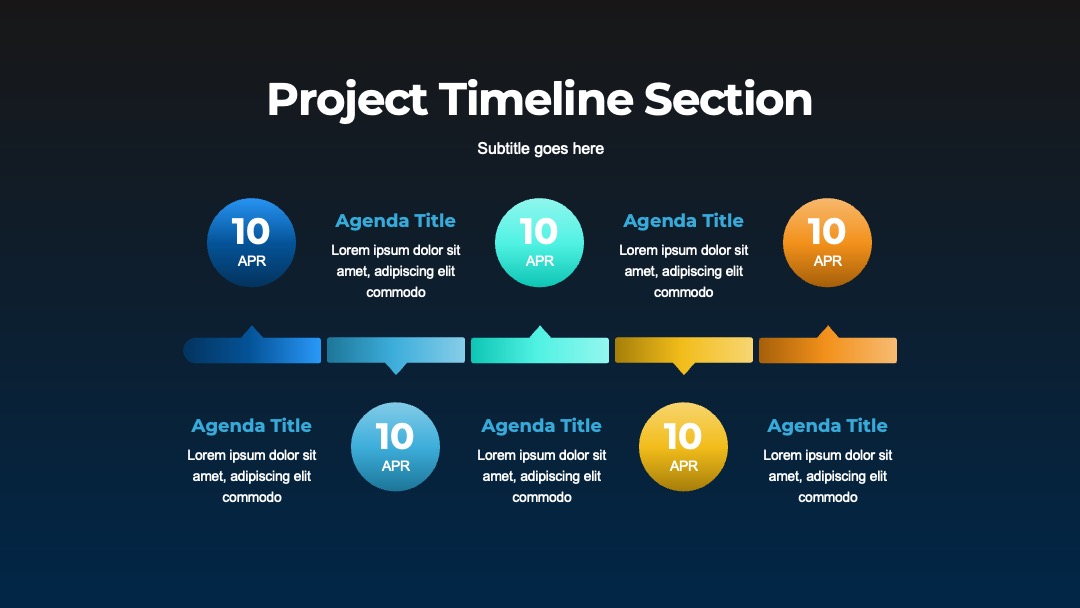 Project Timeline Section

Subtitle goes here

10
APR

Agenda Title
Lorem ipsum dolor sit amet, adipiscing elit commodo

10
APR

Agenda Title
Lorem ipsum dolor sit amet, adipiscing elit commodo

10
APR

Agenda Title
Lorem ipsum dolor sit amet, adipiscing elit commodo

10
APR

Agenda Title
Lorem ipsum dolor sit amet, adipiscing elit commodo

10
APR

Agenda Title
Lorem ipsum dolor sit amet, adipiscing elit commodo